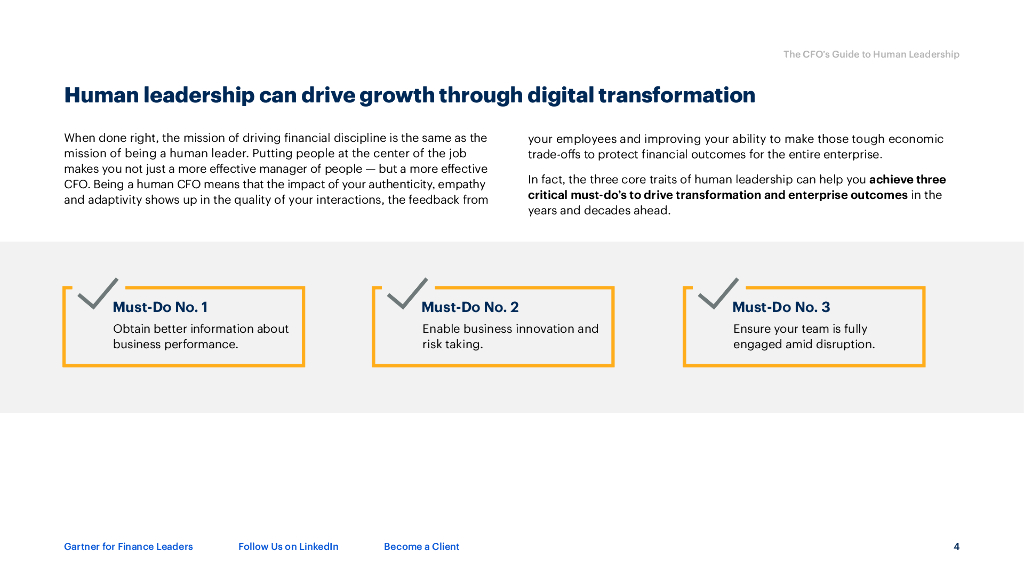 The CFO's Guide to Human Leadership

Human leadership can drive growth through digital transformation

When done right, the mission of driving financial discipline is the same as the mission of being a human leader. Putting people at the center of the job makes you not just a more effective manager of people — but a more effective CFO. Being a human CFO means that the impact of your authenticity, empathy and adaptivity shows up in the quality of your interactions, the feedback from your employees and improving your ability to make those tough economic trade-offs to protect financial outcomes for the entire enterprise.

In fact, the three core traits of human leadership can help you achieve three critical must-do's to drive transformation and enterprise outcomes in the years and decades ahead.

Must-Do No. 1
Obtain better information about business performance.

Must-Do No. 2
Enable business innovation and risk taking.

Must-Do No. 3
Ensure your team is fully engaged amid disruption.

Gartner for Finance Leaders Follow Us on LinkedIn Become a Client 4